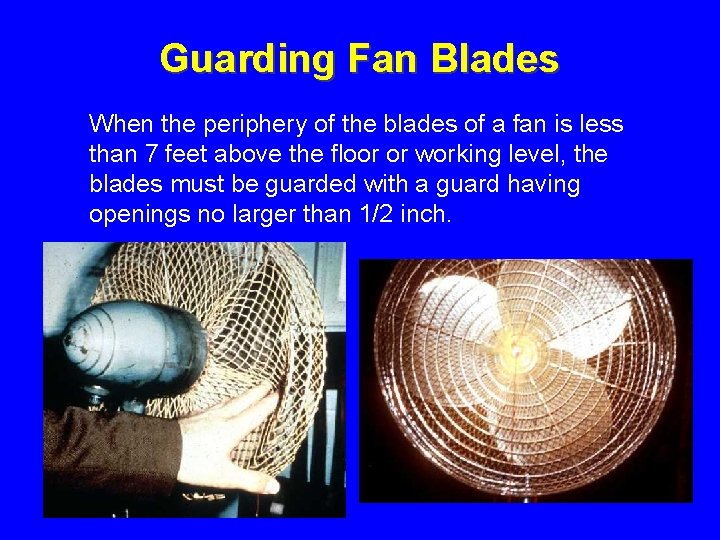 Guarding Fan Blades

When the periphery of the blades of a fan is less than 7 feet above the floor or working level, the blades must be guarded with a guard having openings no larger than 1/2 inch.